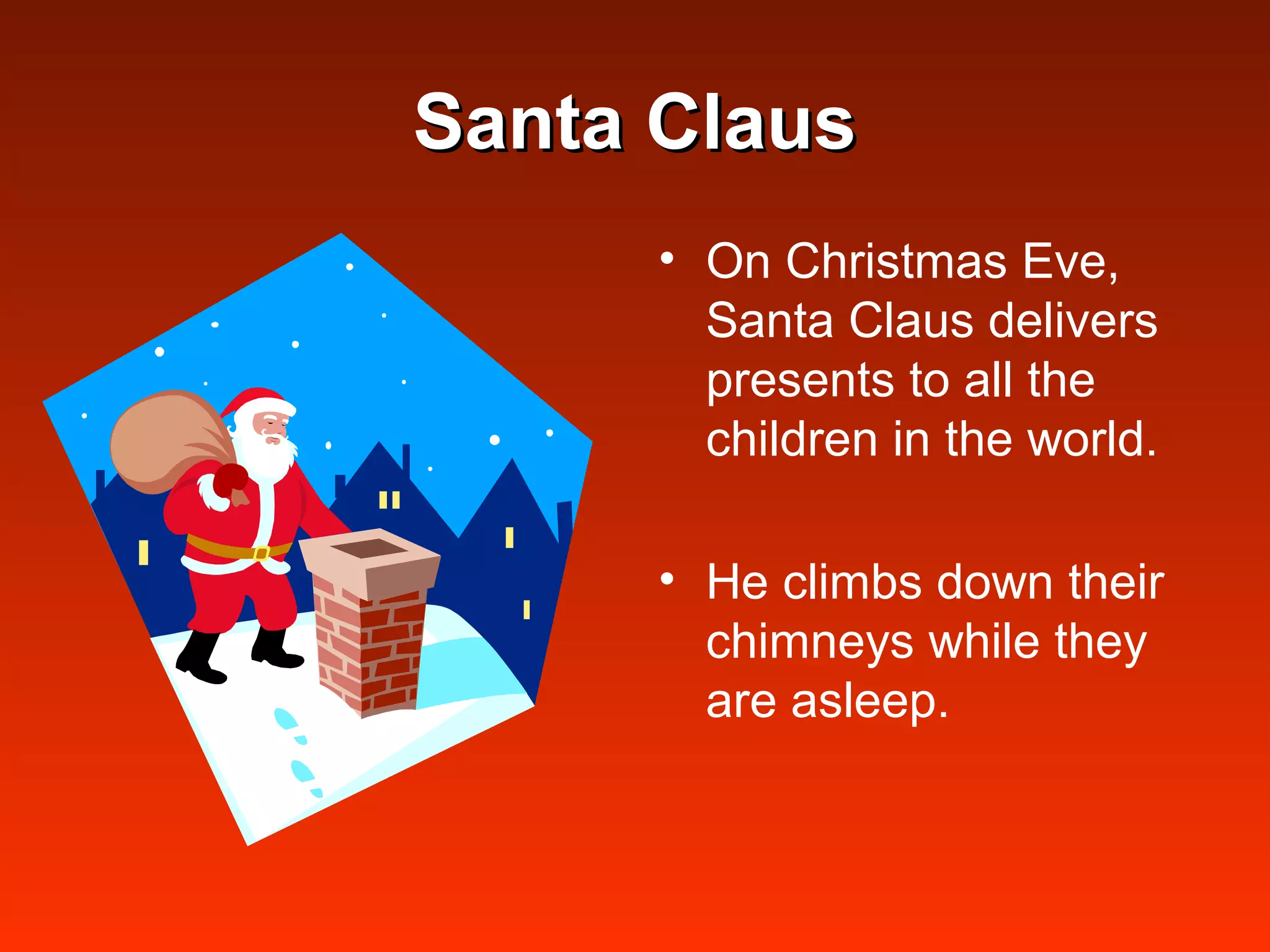 Santa Claus

• On Christmas Eve, Santa Claus delivers presents to all the children in the world.

• He climbs down their chimneys while they are asleep.